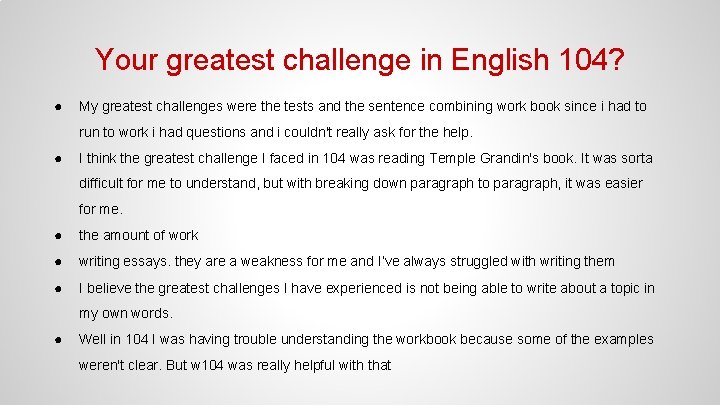 Your greatest challenge in English 104?

● My greatest challenges were the tests and the sentence combining work book since i had to run to work i had questions and i couldn't really ask for the help.
● I think the greatest challenge I faced in 104 was reading Temple Grandin's book. It was sorta difficult for me to understand, but with breaking down paragraph to paragraph, it was easier for me.
● the amount of work
● writing essays. they are a weakness for me and I've always struggled with writing them
● I believe the greatest challenges I have experienced is not being able to write about a topic in my own words.
● Well in 104 I was having trouble understanding the workbook because some of the examples weren't clear. But w104 was really helpful with that